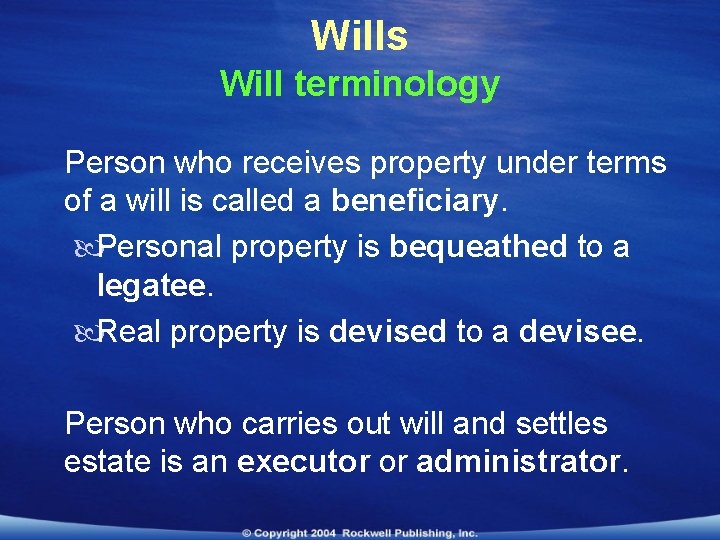 Wills
Will terminology

Person who receives property under terms of a will is called a beneficiary.

Personal property is bequeathed to a legatee.

Real property is devised to a devisee.

Person who carries out will and settles estate is an executor or administrator.

© Copyright 2004 Rockwell Publishing, Inc.